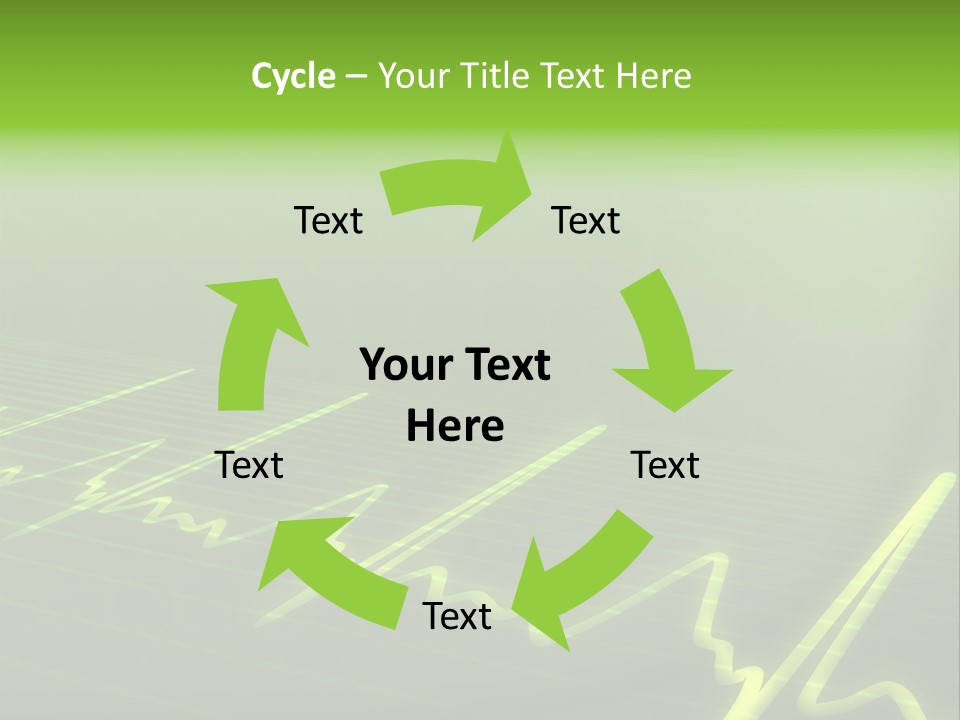 Cycle – Your Title Text Here

Text

Text

Your Text Here

Text

Text

Text